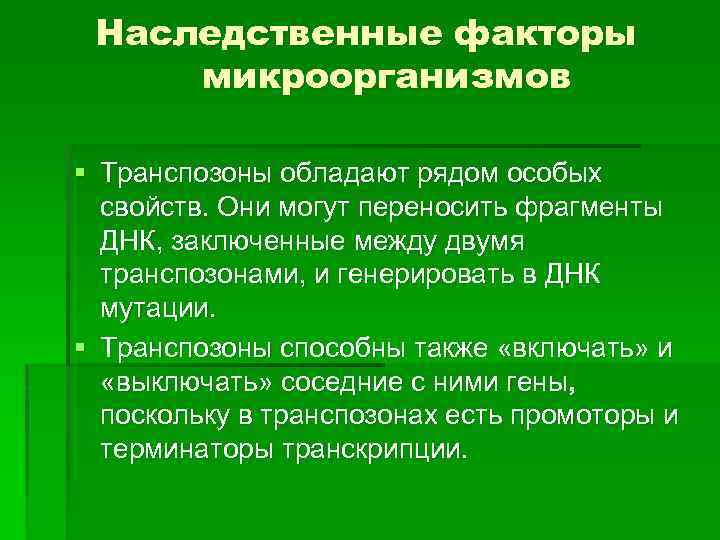 Наследственные факторы микроорганизмов

▪ Транспозоны обладают рядом особых свойств. Они могут переносить фрагменты ДНК, заключенные между двумя транспозонами, и генерировать в ДНК мутации.

▪ Транспозоны способны также «включать» и «выключать» соседние с ними гены, поскольку в транспозонах есть промоторы и терминаторы транскрипции.